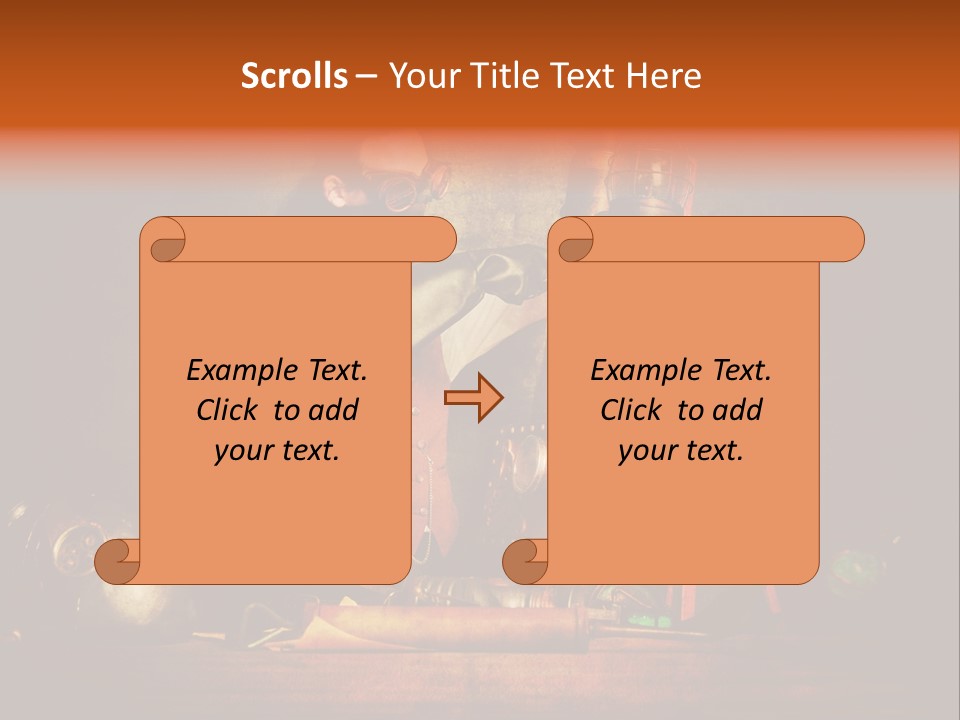 Scrolls – Your Title Text Here

Example Text. Click to add your text.

Example Text. Click to add your text.